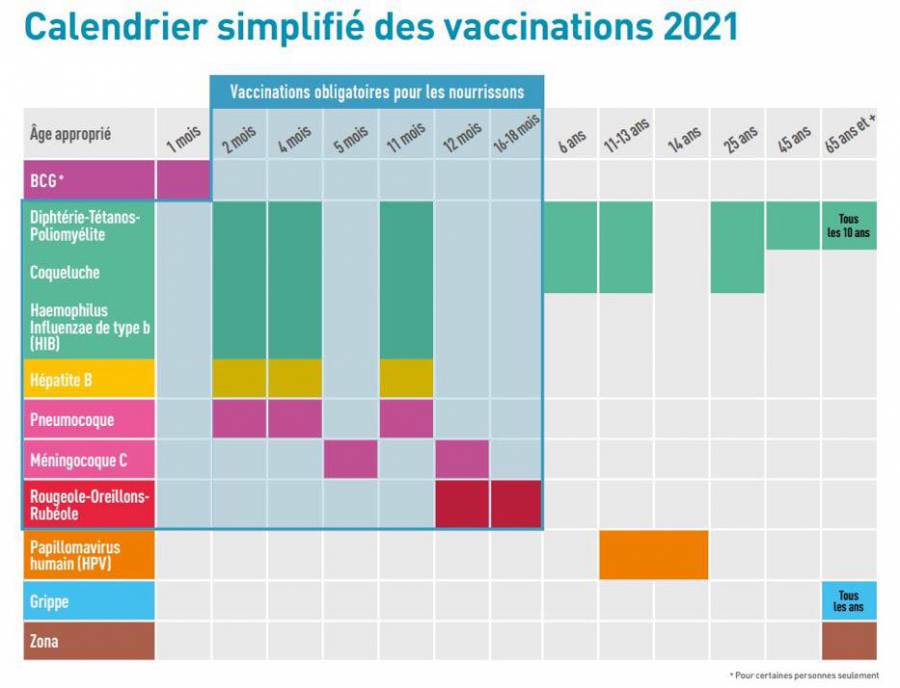 Calendrier simplifié des vaccinations 2021

Vaccinations obligatoires pour les nourrissons

| Âge approprié | 1 mois | 2 mois | 4 mois | 5 mois | 11 mois | 12 mois | 16-18 mois | 6 ans | 11-13 ans | 14 ans | 25 ans | 45 ans | 65 ans et + |
|---|---|---|---|---|---|---|---|---|---|---|---|---|---|
| BCG * | | | | | | | | | | | | | |
| Diphtérie-Tétanos-Poliomyélite | | | | | | | | | | | | | Tous les 10 ans |
| Coqueluche | | | | | | | | | | | | | |
| Haemophilus Influenzae de type b (HIB) | | | | | | | | | | | | | |
| Hépatite B | | | | | | | | | | | | | |
| Pneumocoque | | | | | | | | | | | | | |
| Méningocoque C | | | | | | | | | | | | | |
| Rougeole-Oreillons-Rubéole | | | | | | | | | | | | | |
| Papillomavirus humain (HPV) | | | | | | | | | | | | | |
| Grippe | | | | | | | | | | | | | Tous les ans |
| Zona | | | | | | | | | | | | | |

* Pour certaines personnes seulement